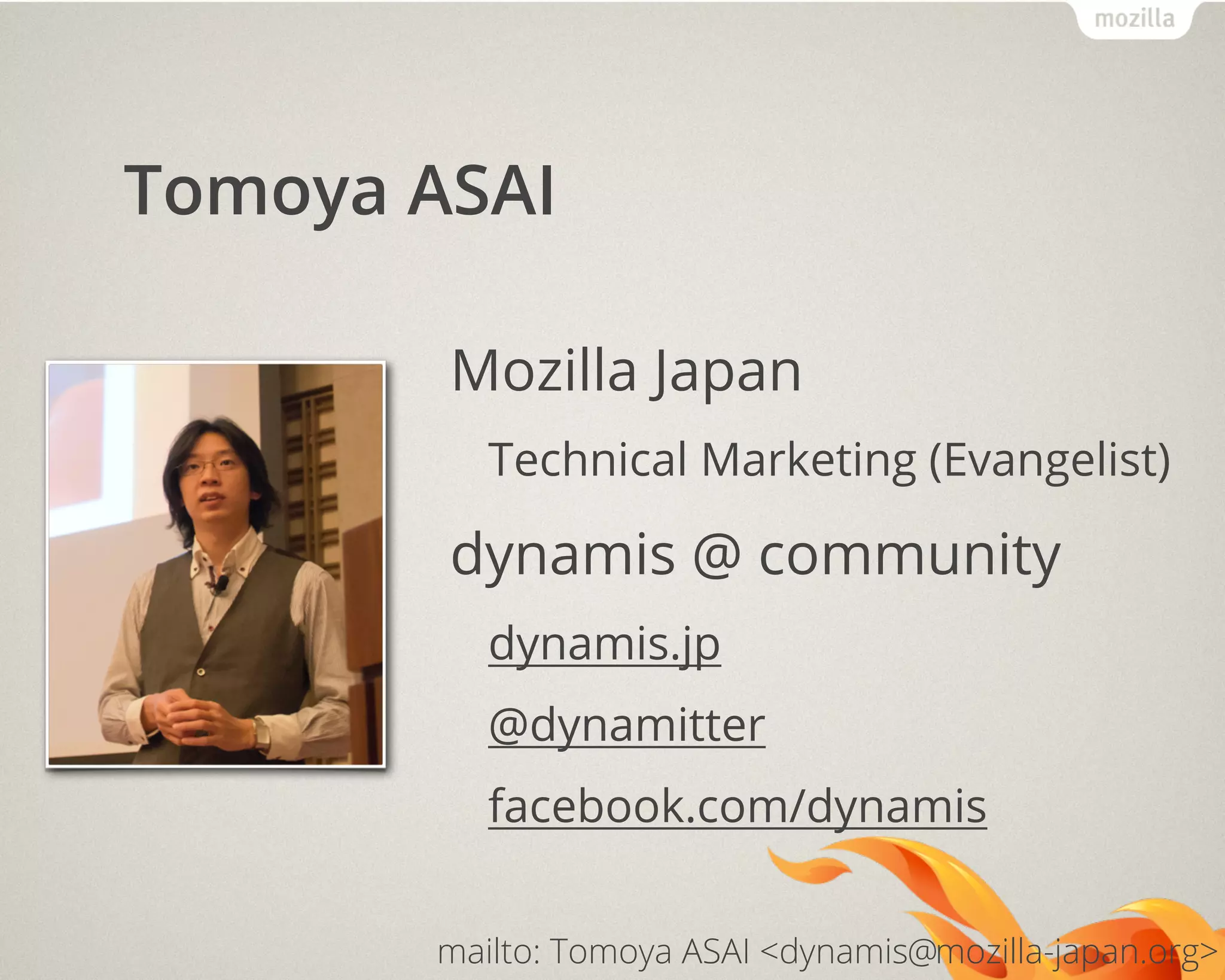 mozilla

Tomoya ASAI

Mozilla Japan

Technical Marketing (Evangelist)

dynamis @ community

dynamis.jp

@dynamitter

facebook.com/dynamis

mailto: Tomoya ASAI <dynamis@mozilla-japan.org>